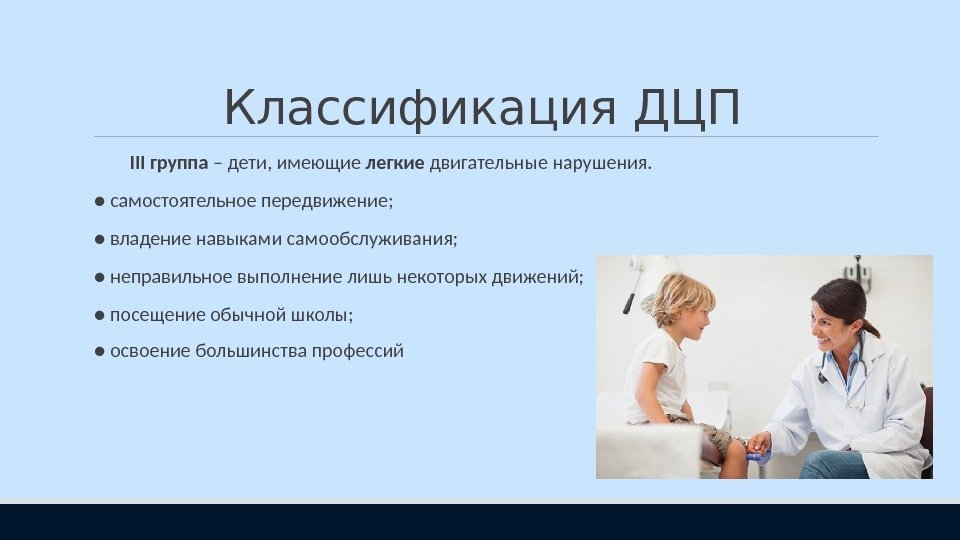 Классификация ДЦП

III группа – дети, имеющие легкие двигательные нарушения.

● самостоятельное передвижение;

● владение навыками самообслуживания;

● неправильное выполнение лишь некоторых движений;

● посещение обычной школы;

● освоение большинства профессий